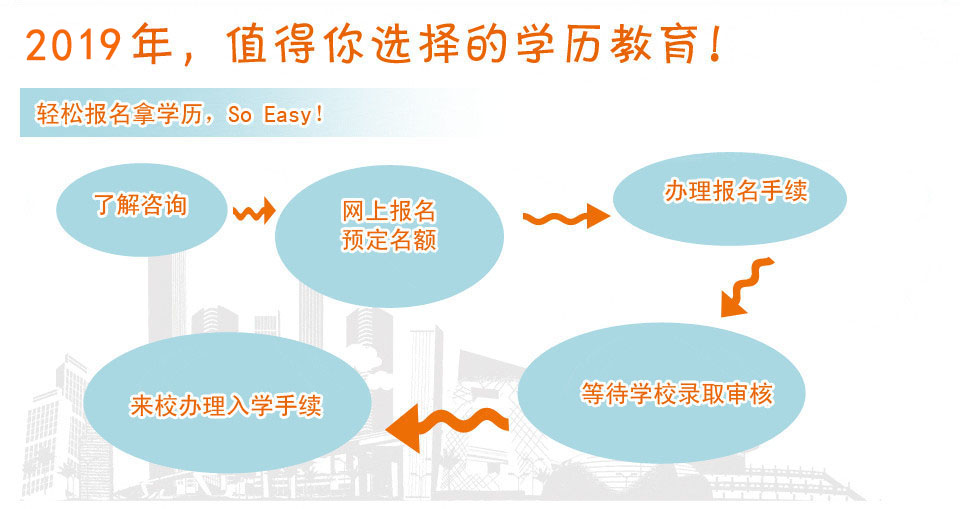 2019年，值得你选择的学历教育！

轻松报名拿学历，So Easy!

了解咨询

网上报名
预定名额

办理报名手续

等待学校录取审核

来校办理入学手续